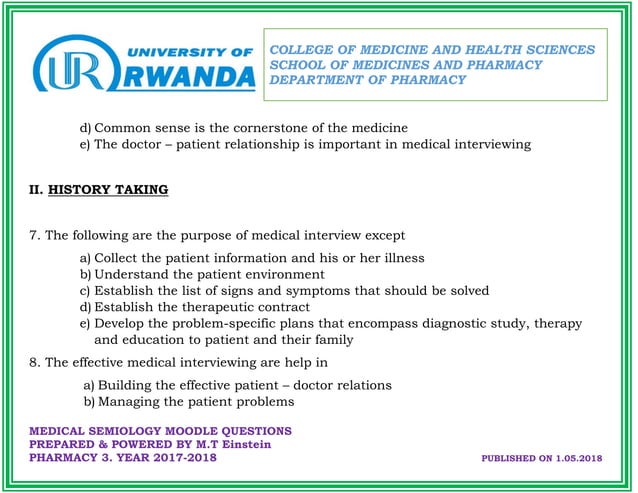 UR UNIVERSITY OF RWANDA

COLLEGE OF MEDICINE AND HEALTH SCIENCES
SCHOOL OF MEDICINES AND PHARMACY
DEPARTMENT OF PHARMACY

d) Common sense is the cornerstone of the medicine
e) The doctor – patient relationship is important in medical interviewing

II. HISTORY TAKING

7. The following are the purpose of medical interview except

a) Collect the patient information and his or her illness
b) Understand the patient environment
c) Establish the list of signs and symptoms that should be solved
d) Establish the therapeutic contract
e) Develop the problem-specific plans that encompass diagnostic study, therapy and education to patient and their family

8. The effective medical interviewing are help in

a) Building the effective patient – doctor relations
b) Managing the patient problems

MEDICAL SEMIOLOGY MOODLE QUESTIONS
PREPARED & POWERED BY M.T Einstein
PHARMACY 3. YEAR 2017-2018

PUBLISHED ON 1.05.2018